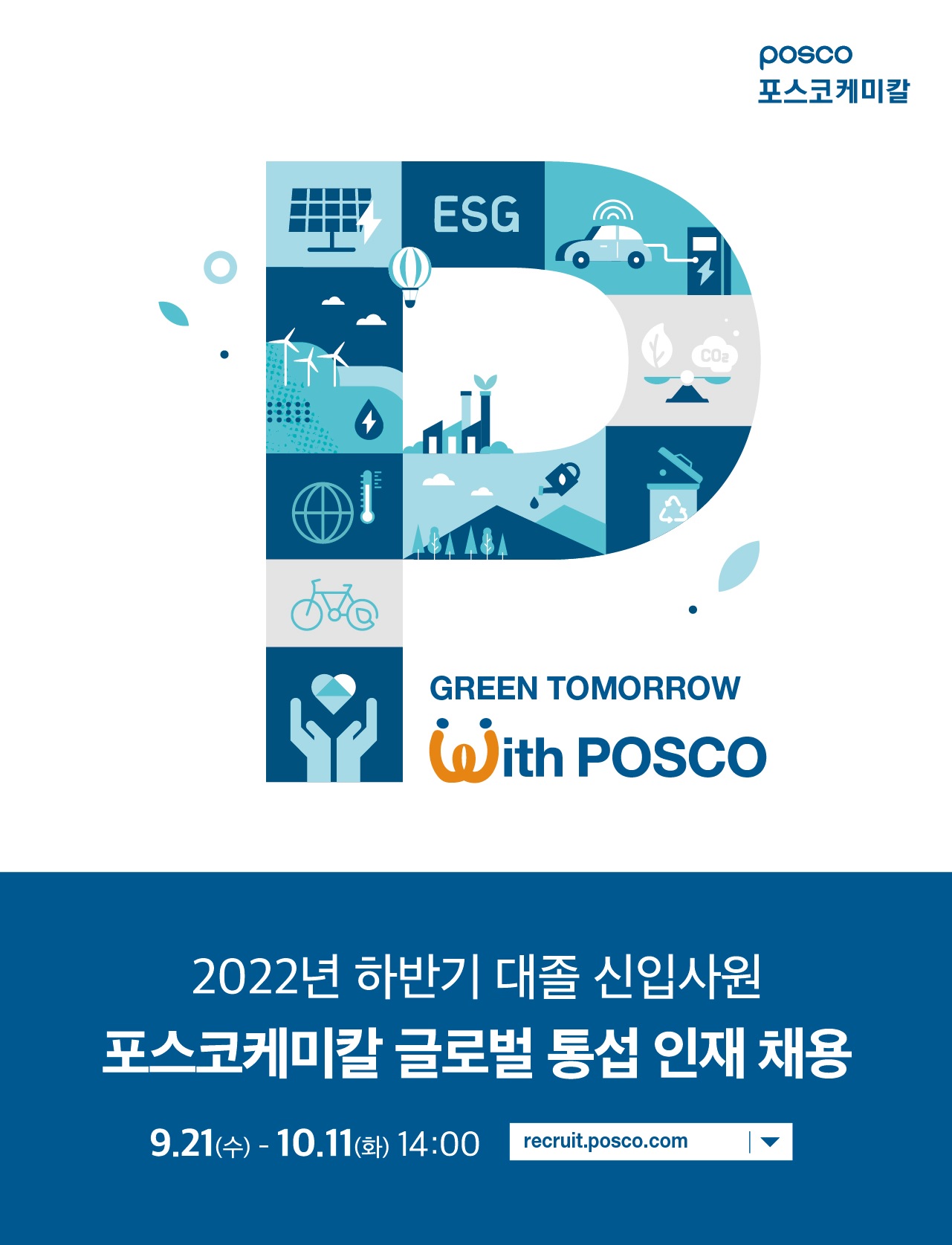 posco
포스코케미칼

ESG

$CO_2$

GREEN TOMORROW
With POSCO

2022년 하반기 대졸 신입사원
포스코케미칼 글로벌 통섭 인재 채용

9.21(수) - 10.11(화) 14:00

recruit.posco.com